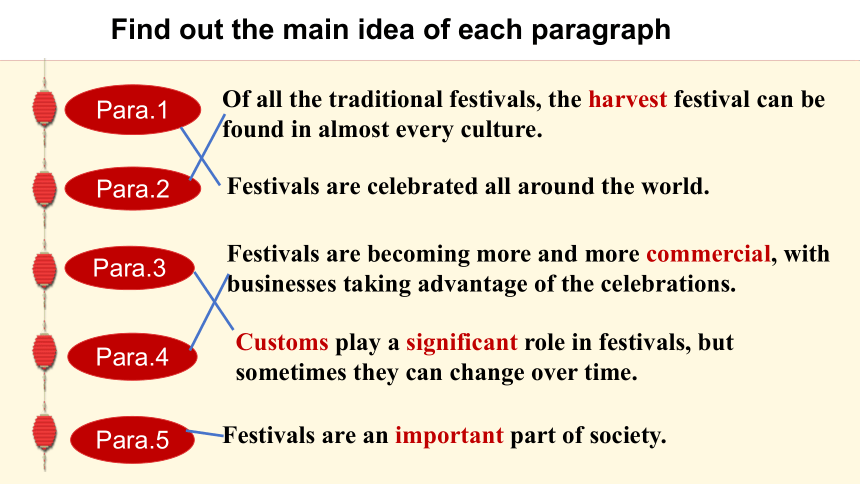 Find out the main idea of each paragraph

Para.1

Para.2

Para.3

Para.4

Para.5

Of all the traditional festivals, the harvest festival can be found in almost every culture.

Festivals are celebrated all around the world.

Festivals are becoming more and more commercial, with businesses taking advantage of the celebrations.

Customs play a significant role in festivals, but sometimes they can change over time.

Festivals are an important part of society.